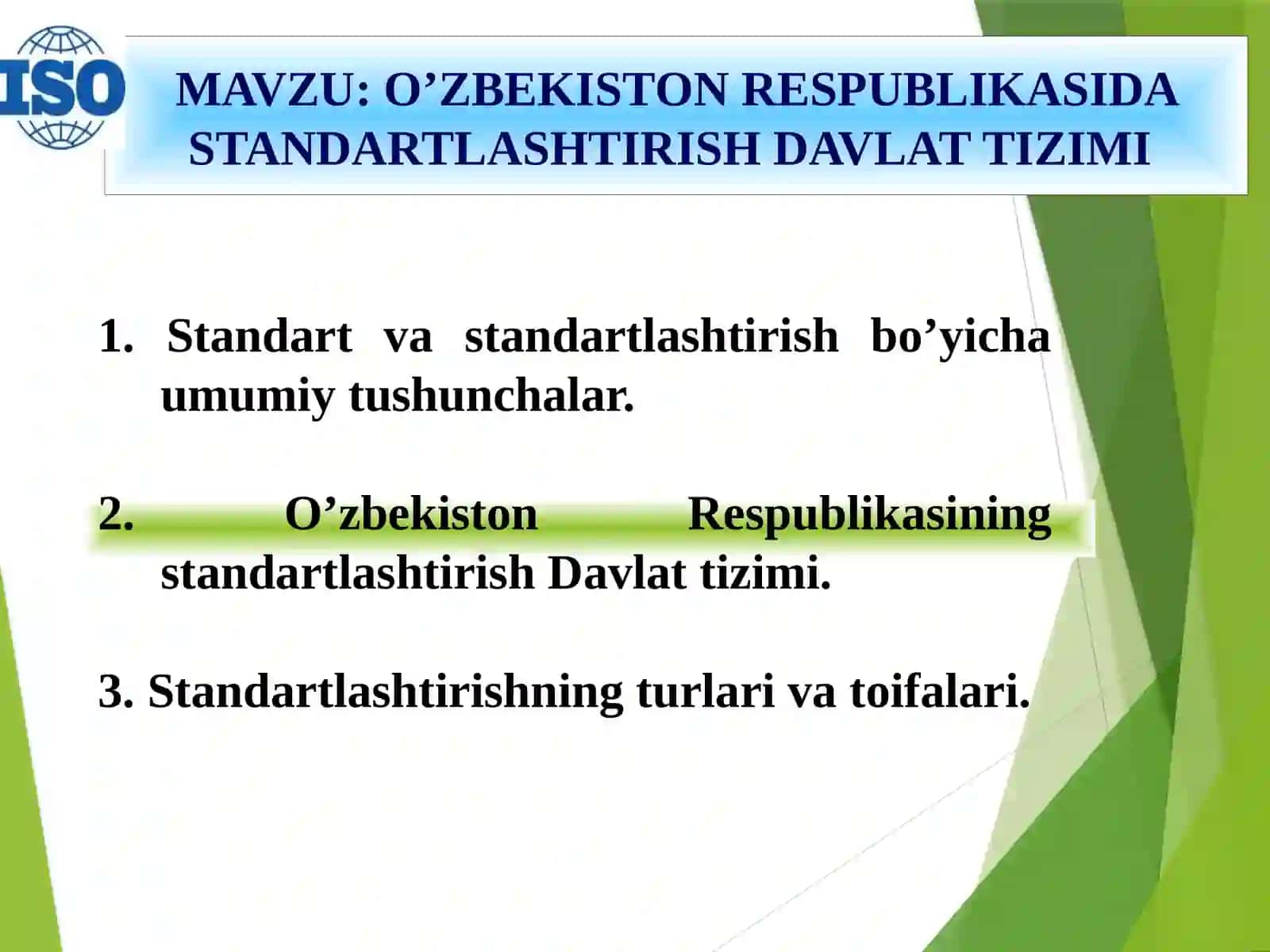 ISO

MAVZU: O’ZBEKISTON RESPUBLIKASIDA STANDARTLASHTIRISH DAVLAT TIZIMI

1. Standart va standartlashtirish bo’yicha umumiy tushunchalar.

2. O’zbekiston Respublikasining standartlashtirish Davlat tizimi.

3. Standartlashtirishning turlari va toifalari.